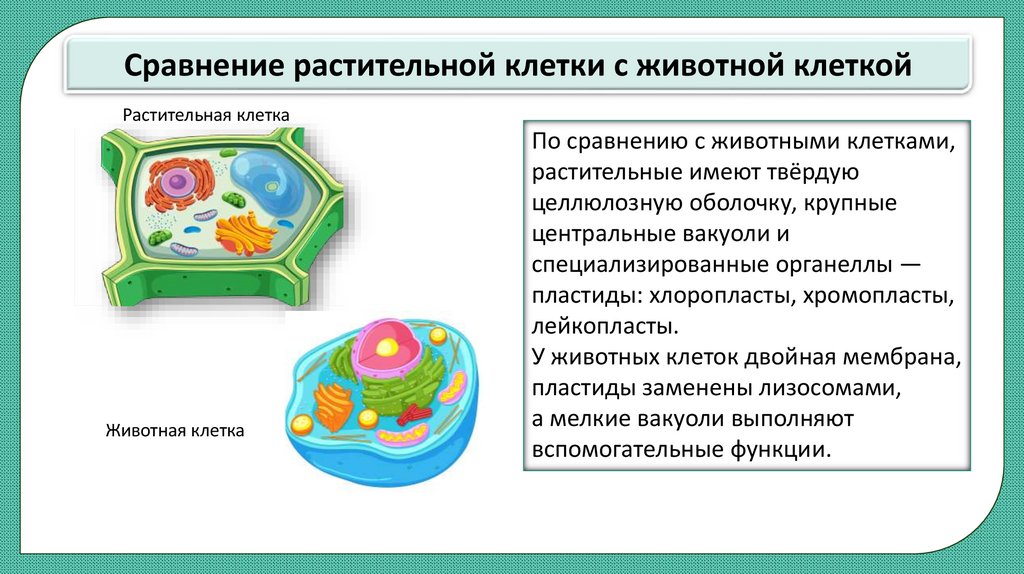 Сравнение растительной клетки с животной клеткой

Растительная клетка

Животная клетка

По сравнению с животными клетками, растительные имеют твёрдую целлюлозную оболочку, крупные центральные вакуоли и специализированные органеллы — пластиды: хлоропласты, хромопласты, лейкопласты.
У животных клеток двойная мембрана, пластиды заменены лизосомами, а мелкие вакуоли выполняют вспомогательные функции.